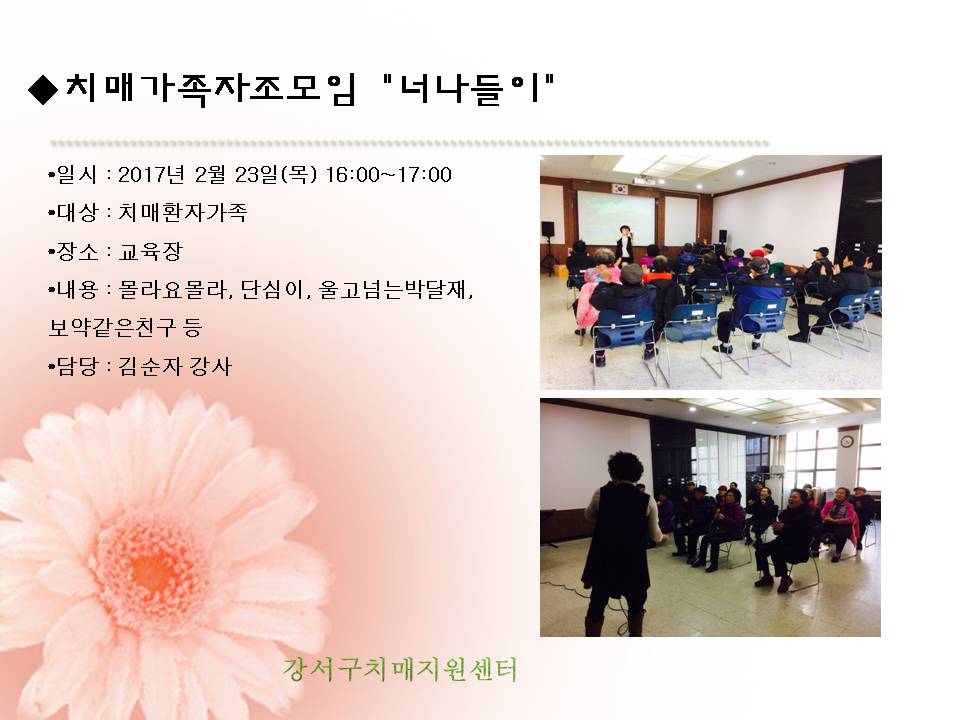 ◆치매가족자조모임 "너나들이"

•일시 : 2017년 2월 23일(목) 16:00~17:00

•대상 : 치매환자가족

•장소 : 교육장

•내용 : 몰라요몰라, 단심이, 울고넘는박달재, 보약같은친구 등

•담당 : 김순자 강사

강서구치매지원센터